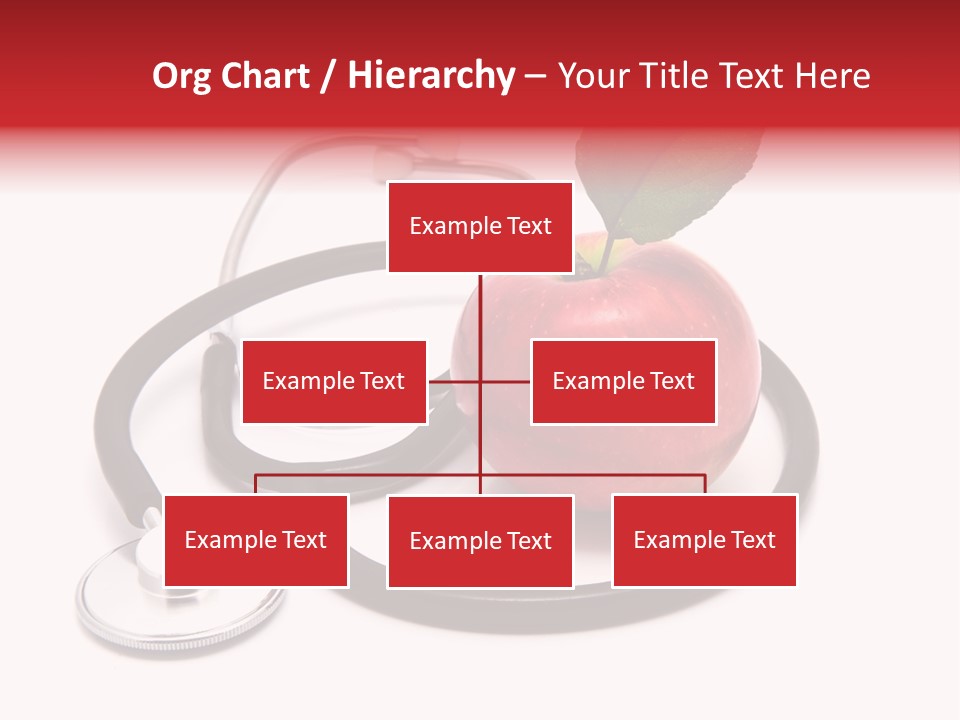 Org Chart / Hierarchy – Your Title Text Here

Example Text

Example Text

Example Text

Example Text

Example Text

Example Text